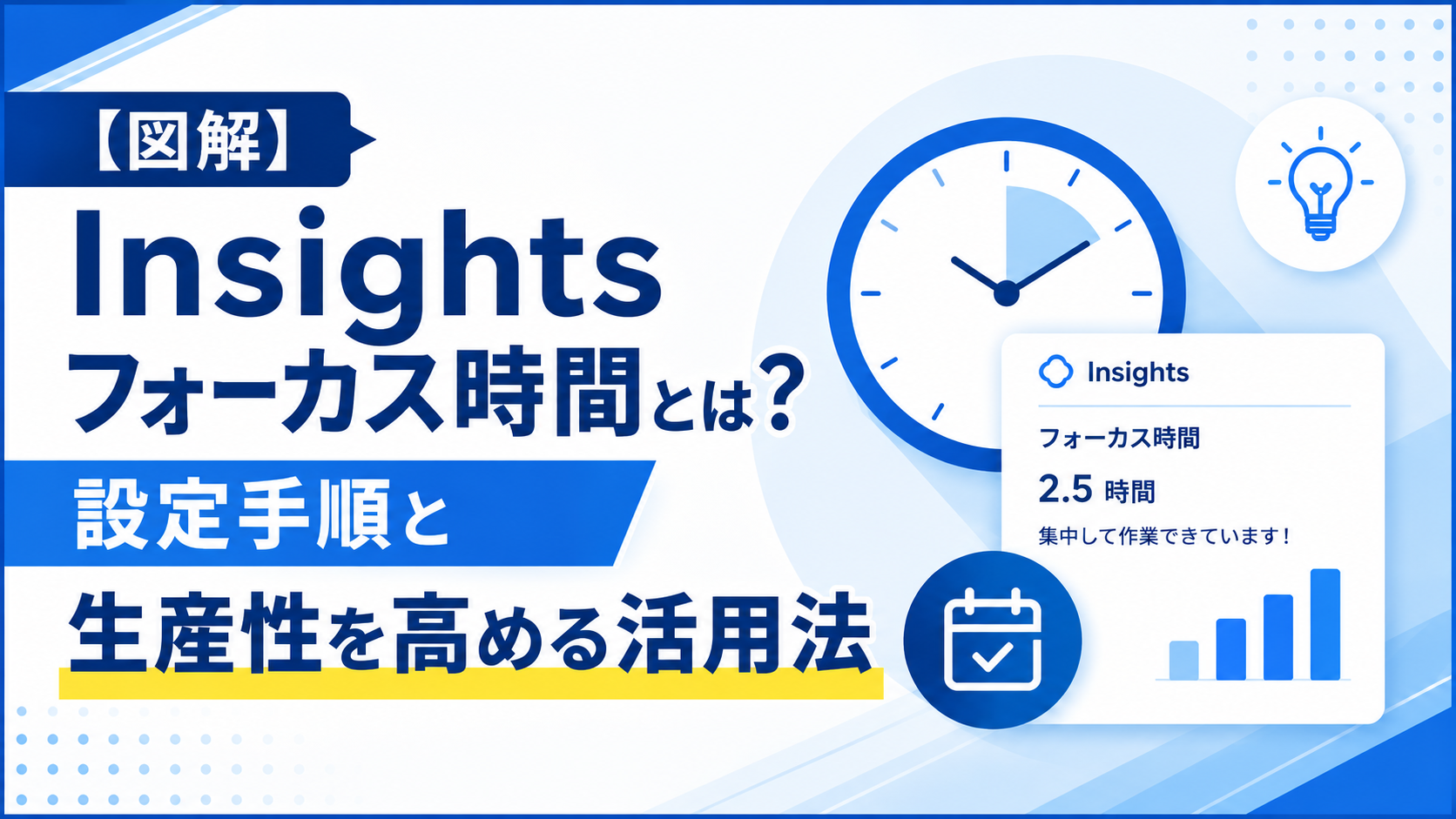 【図解】

Insights
フォーカス時間とは?

設定手順と

生産性を高める活用法

Insights

フォーカス時間

2.5 時間

集中して作業できています!